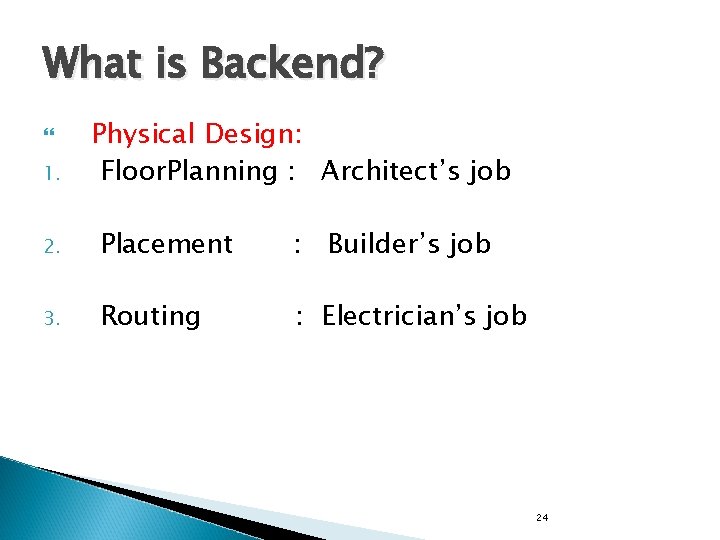 What is Backend?

Physical Design:

1. FloorPlanning : Architect’s job

2. Placement : Builder’s job

3. Routing : Electrician’s job

24